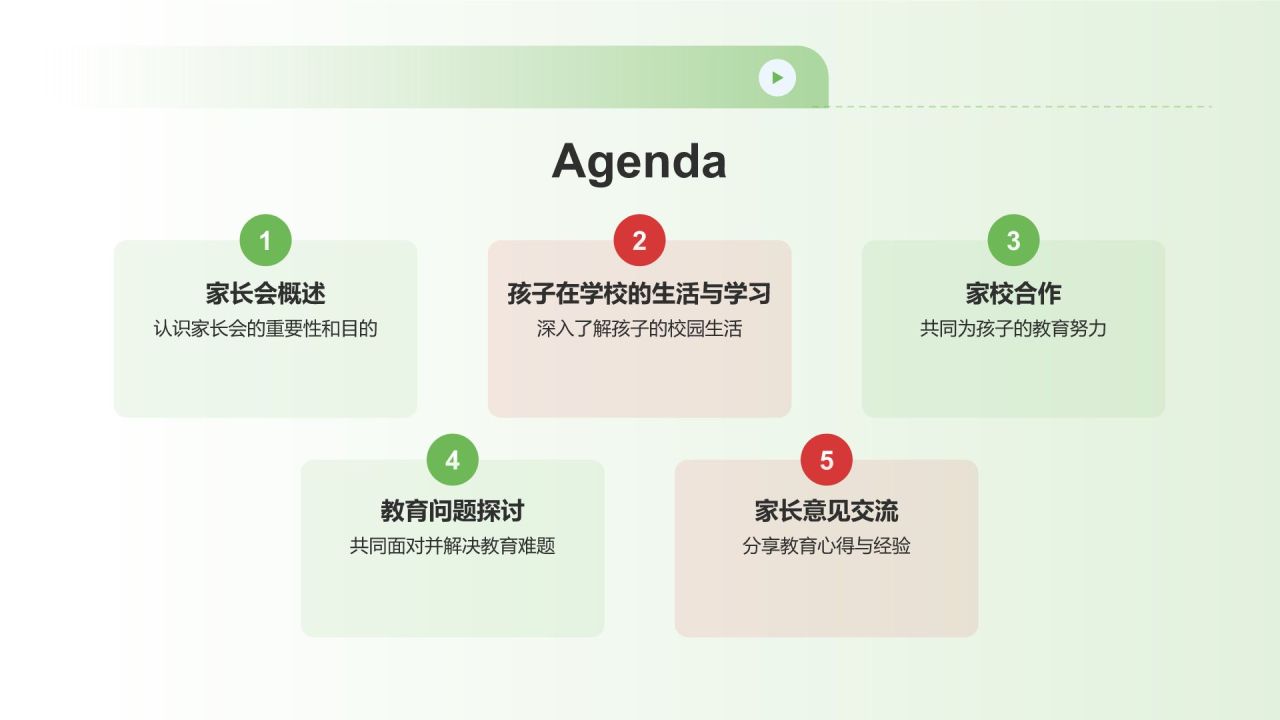 Agenda

1
家长会概述
认识家长会的重要性和目的

2
孩子在学校的生活与学习
深入了解孩子的校园生活

3
家校合作
共同为孩子的教育努力

4
教育问题探讨
共同面对并解决教育难题

5
家长意见交流
分享教育心得与经验